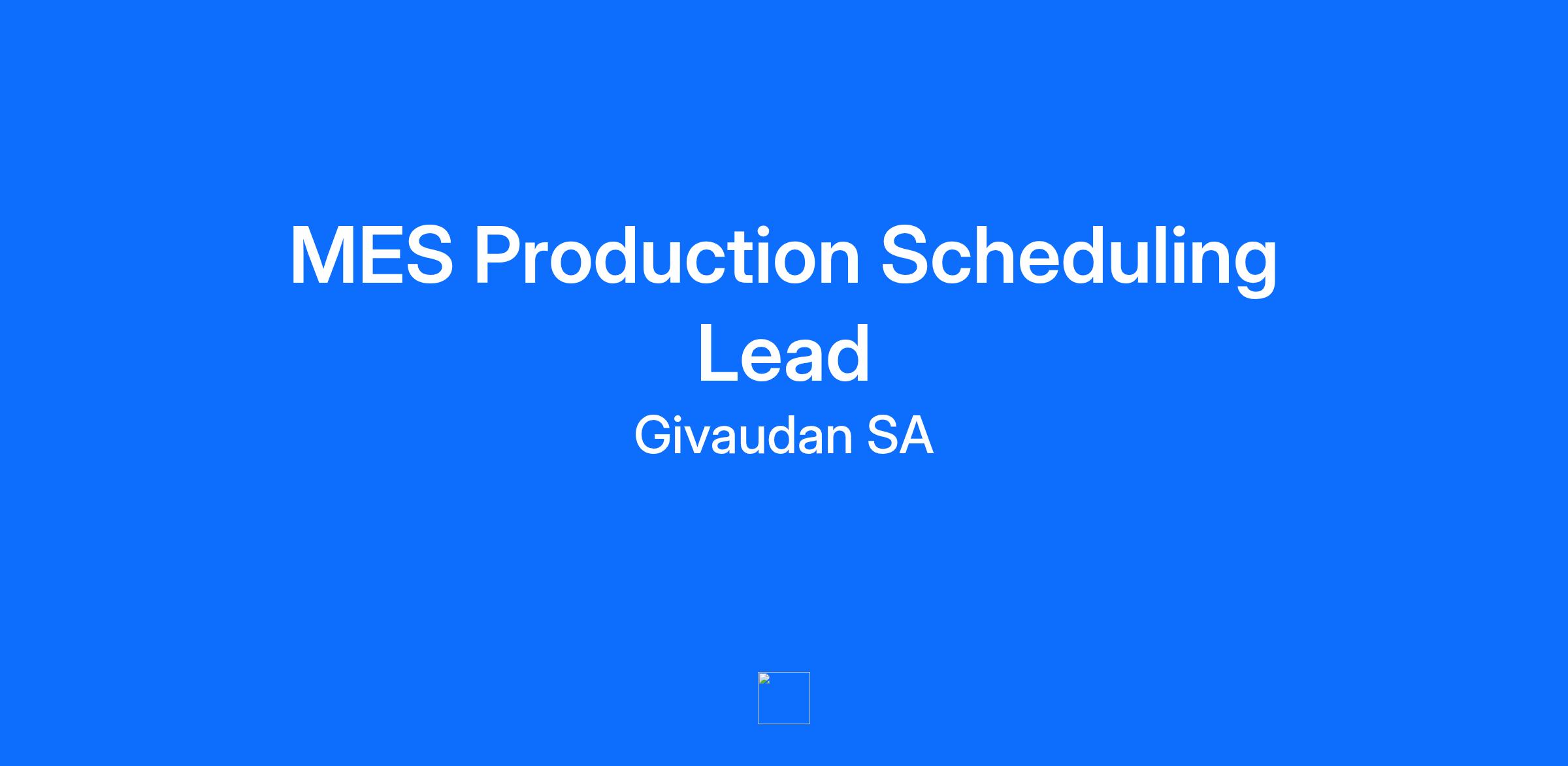 MES Production Scheduling Lead

Givaudan SA